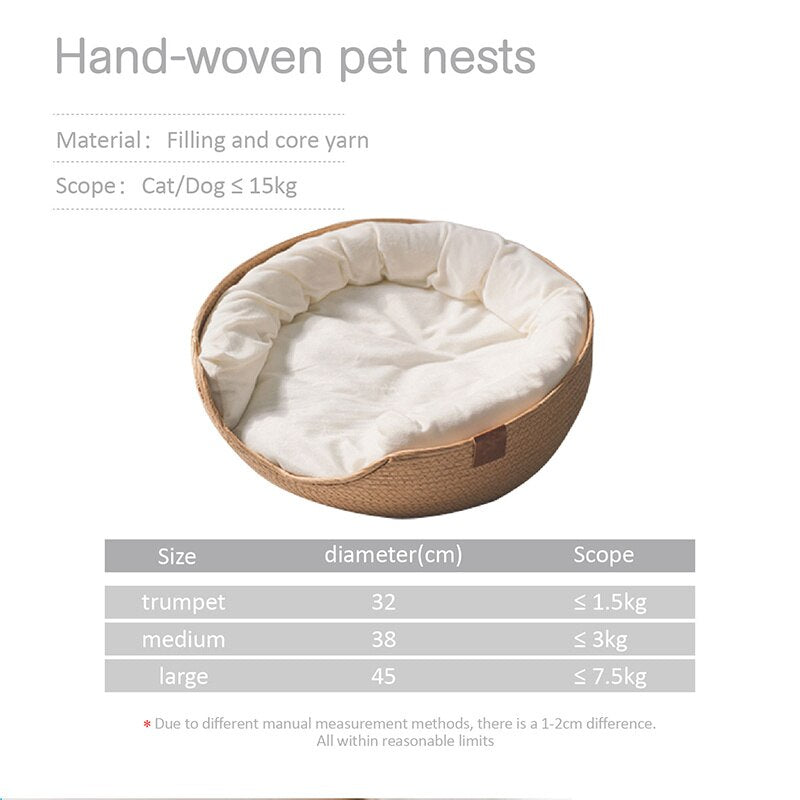 Hand-woven pet nests

Material: Filling and core yarn

Scope: Cat/Dog ≤ 15kg

| Size | diameter(cm) | Scope |
|---|---|---|
| trumpet | 32 | ≤ 1.5kg |
| medium | 38 | ≤ 3kg |
| large | 45 | ≤ 7.5kg |

* Due to different manual measurement methods, there is a 1-2cm difference. All within reasonable limits